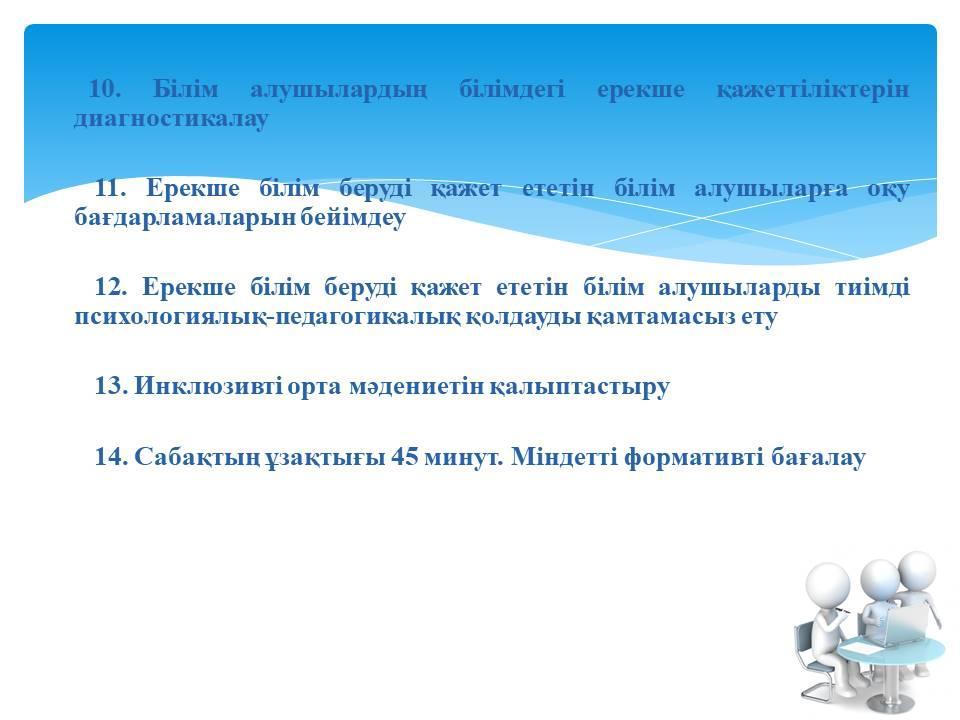 10. Білім алушылардың білімдегі ерекше қажеттіліктерін диагностикалау

11. Ерекше білім беруді қажет ететін білім алушыларға оқу бағдарламаларын бейімдеу

12. Ерекше білім беруді қажет ететін білім алушыларды тиімді психологиялық-педагогикалық қолдауды қамтамасыз ету

13. Инклюзивті орта мәдениетін қалыптастыру

14. Сабақтың ұзақтығы 45 минут. Міндетті формативті бағалау